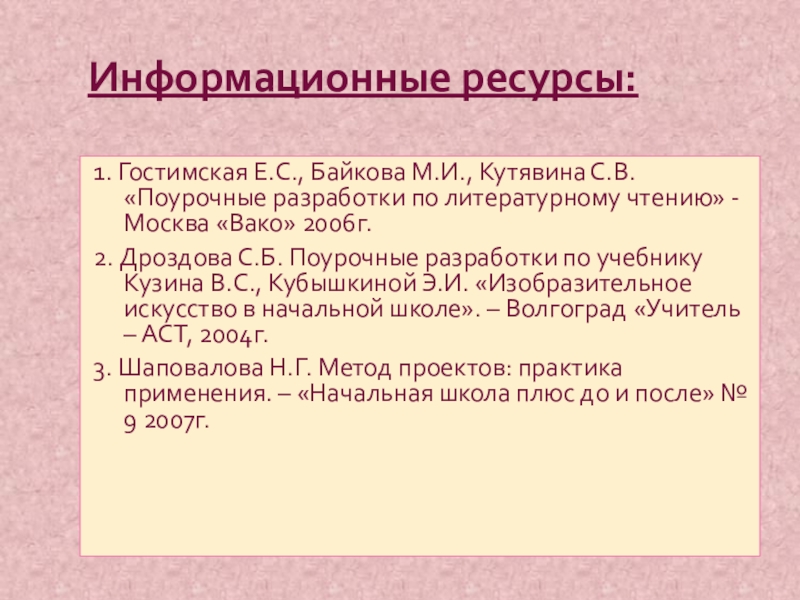 Информационные ресурсы:

1. Гостимская Е.С., Байкова М.И., Кутявина С.В. «Поурочные разработки по литературному чтению» - Москва «Вако» 2006г.

2. Дроздова С.Б. Поурочные разработки по учебнику Кузина В.С., Кубышкиной Э.И. «Изобразительное искусство в начальной школе». – Волгоград «Учитель – АСТ, 2004г.

3. Шаповалова Н.Г. Метод проектов: практика применения. – «Начальная школа плюс до и после» № 9 2007г.